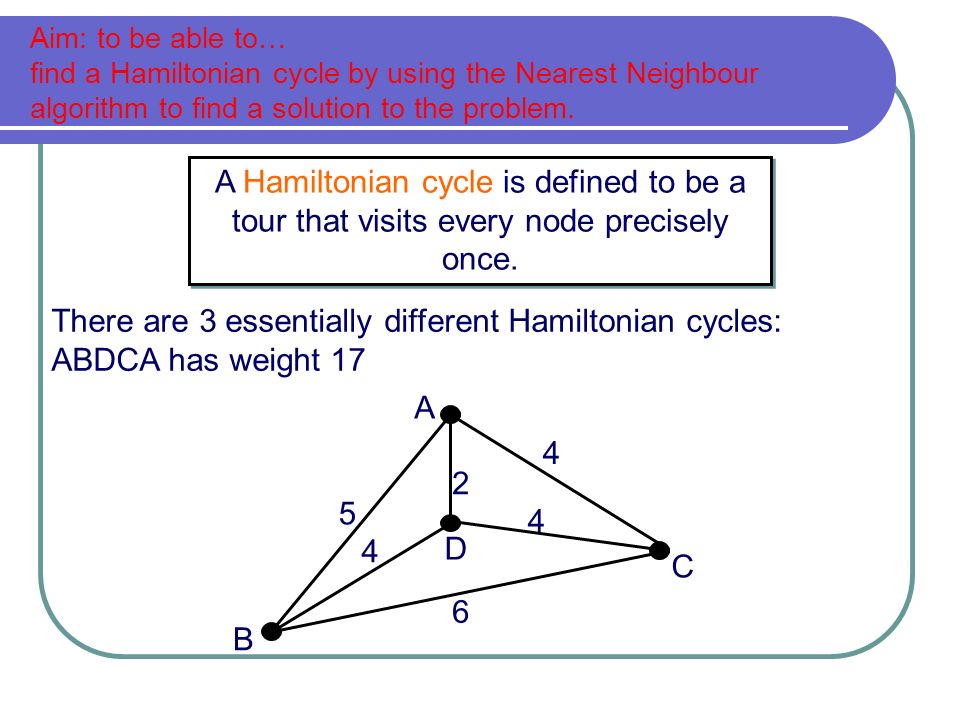 Aim: to be able to…
find a Hamiltonian cycle by using the Nearest Neighbour algorithm to find a solution to the problem.

A Hamiltonian cycle is defined to be a tour that visits every node precisely once.

There are 3 essentially different Hamiltonian cycles:
ABDCA has weight 17

A
4
2
5
4
4
D
C
6
B